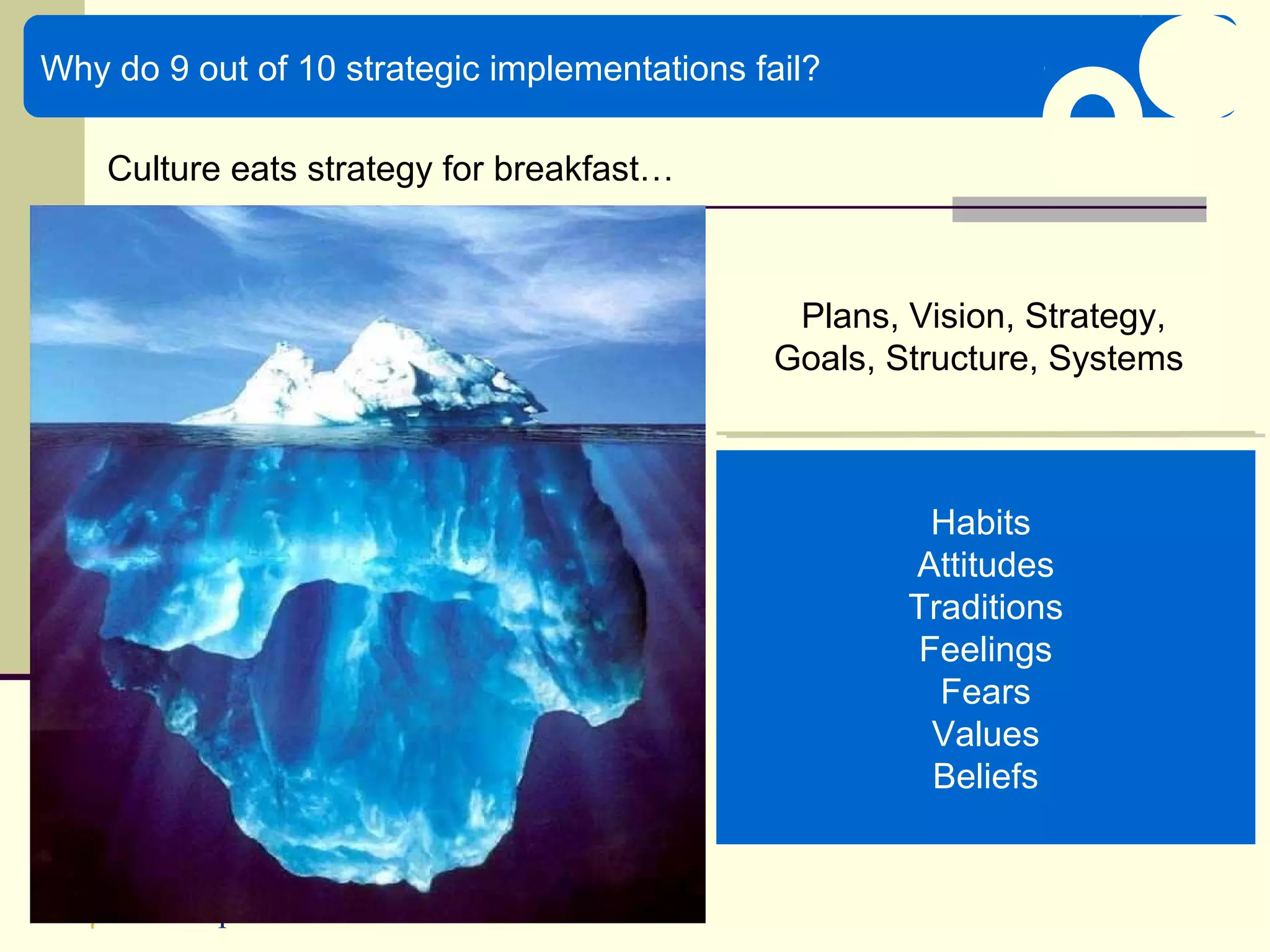 Why do 9 out of 10 strategic implementations fail?

Culture eats strategy for breakfast…

Plans, Vision, Strategy, Goals, Structure, Systems

Habits
Attitudes
Traditions
Feelings
Fears
Values
Beliefs